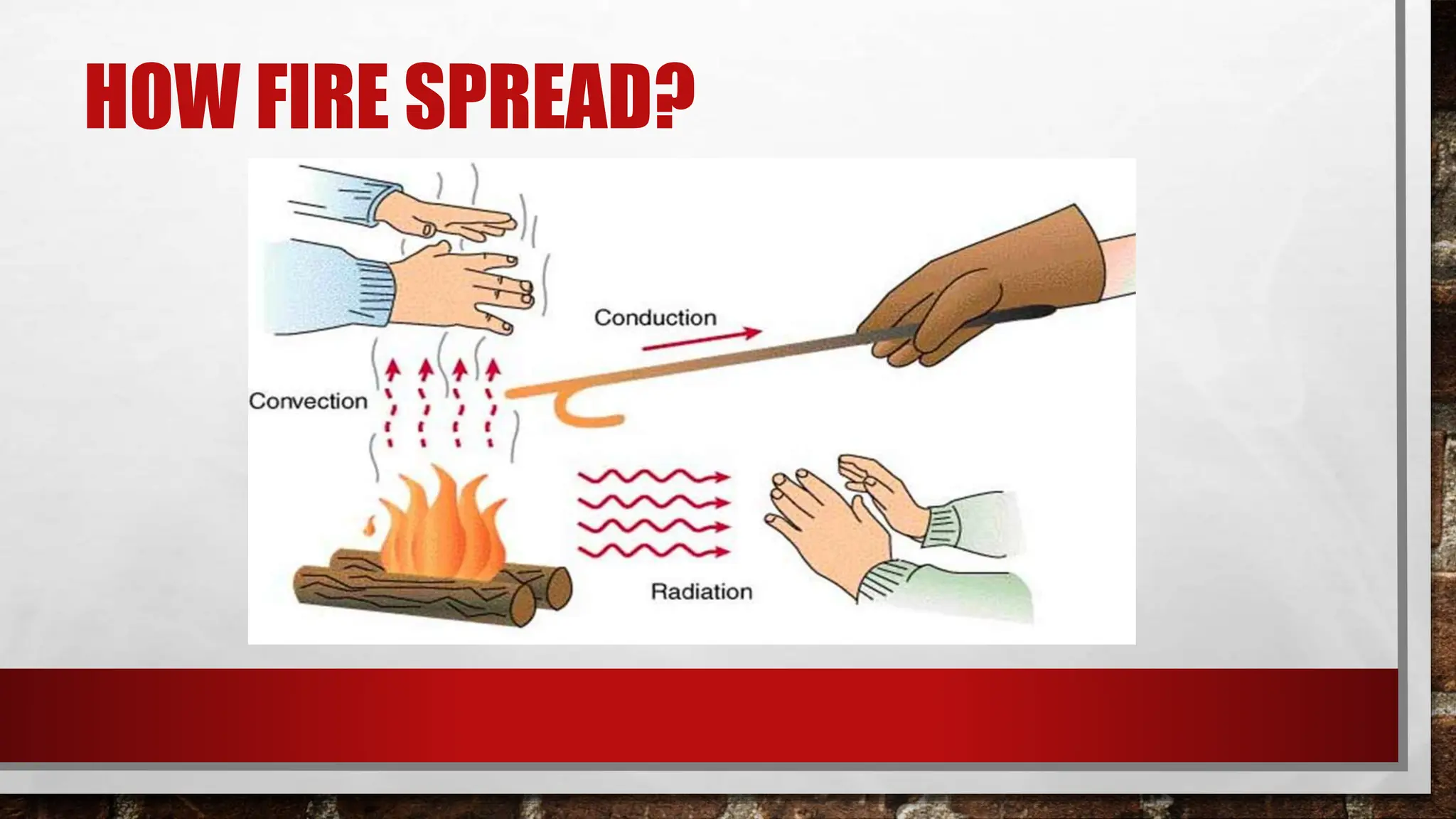 HOW FIRE SPREAD?

Conduction

Convection

Radiation